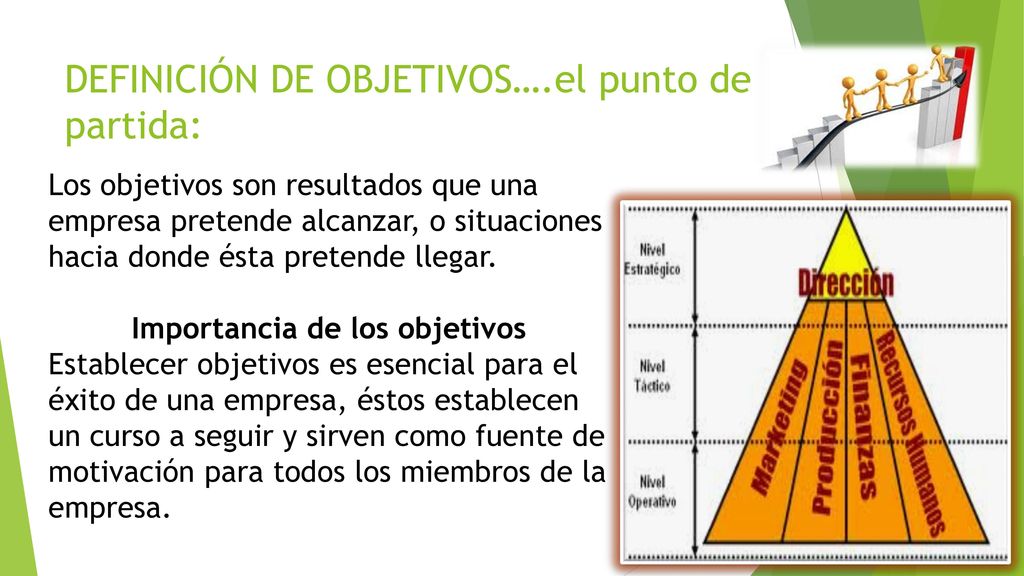 DEFINICIÓN DE OBJETIVOS….el punto de partida:

Los objetivos son resultados que una empresa pretende alcanzar, o situaciones hacia donde ésta pretende llegar.

Importancia de los objetivos
Establecer objetivos es esencial para el éxito de una empresa, éstos establecen un curso a seguir y sirven como fuente de motivación para todos los miembros de la empresa.

Nivel Estratégico
Nivel Táctico
Nivel Operativo
Dirección
Marketing
Producción
Finanzas
Recursos Humanos